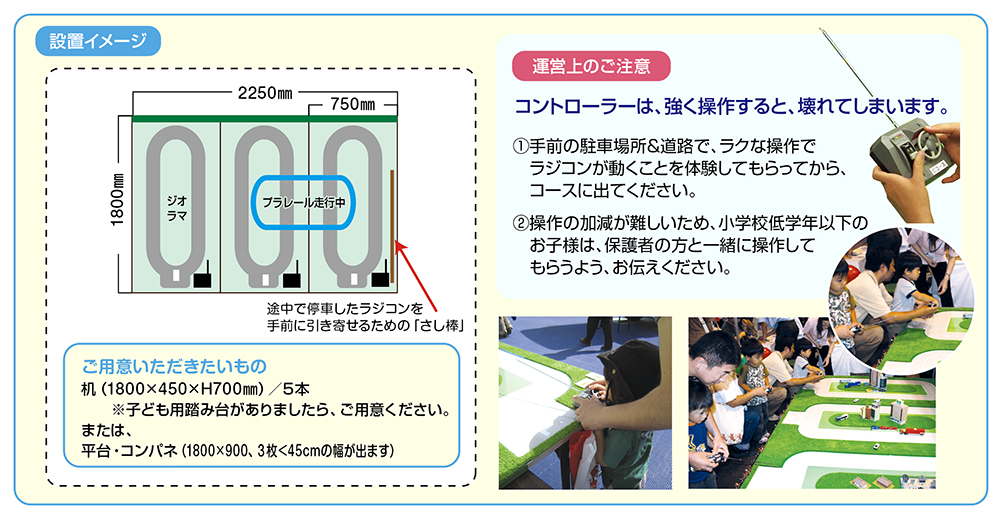 設置イメージ

2250mm
750mm
1800mm
ジオラマ
プラレール走行中

途中で停車したラジコンを手前に引き寄せるための「さし棒」

ご用意いただきたいもの
机（1800×450×H700mm）／5本
※子ども用踏み台がありましたら、ご用意ください。
または、
平台・コンパネ（1800×900、3枚<45cmの幅が出ます）

運営上のご注意

コントローラーは、強く操作すると、壊れてしまいます。

①手前の駐車場所&道路で、ラクな操作でラジコンが動くことを体験してもらってから、コースに出てください。

②操作の加減が難しいため、小学校低学年以下のお子様は、保護者の方と一緒に操作してもらうよう、お伝えください。